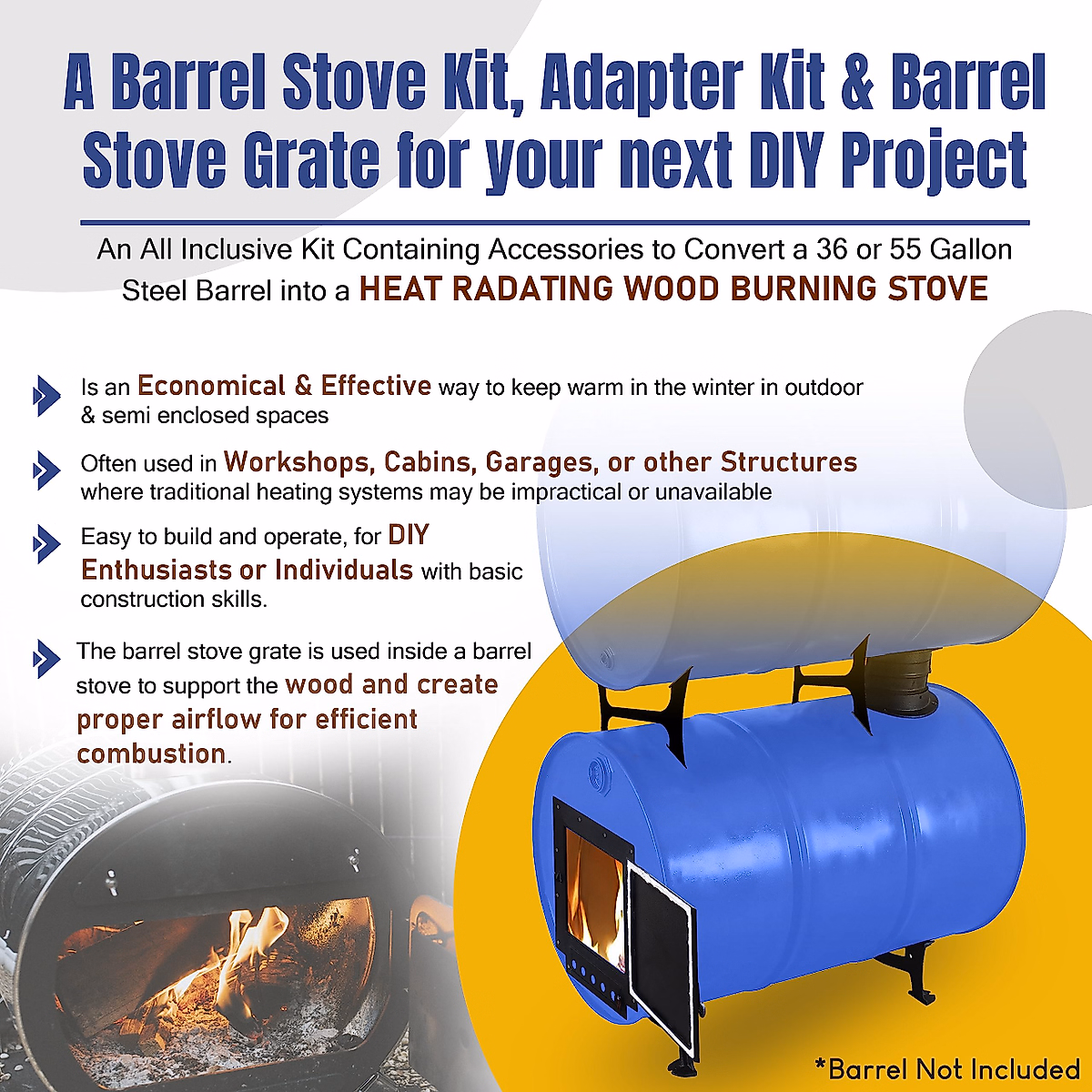 A Barrel Stove Kit, Adapter Kit & Barrel Stove Grate for your next DIY Project

An All Inclusive Kit Containing Accessories to Convert a 36 or 55 Gallon Steel Barrel into a HEAT RADATING WOOD BURNING STOVE

Is an Economical & Effective way to keep warm in the winter in outdoor & semi enclosed spaces

Often used in Workshops, Cabins, Garages, or other Structures where traditional heating systems may be impractical or unavailable

Easy to build and operate, for DIY Enthusiasts or Individuals with basic construction skills.

The barrel stove grate is used inside a barrel stove to support the wood and create proper airflow for efficient combustion.

*Barrel Not Included